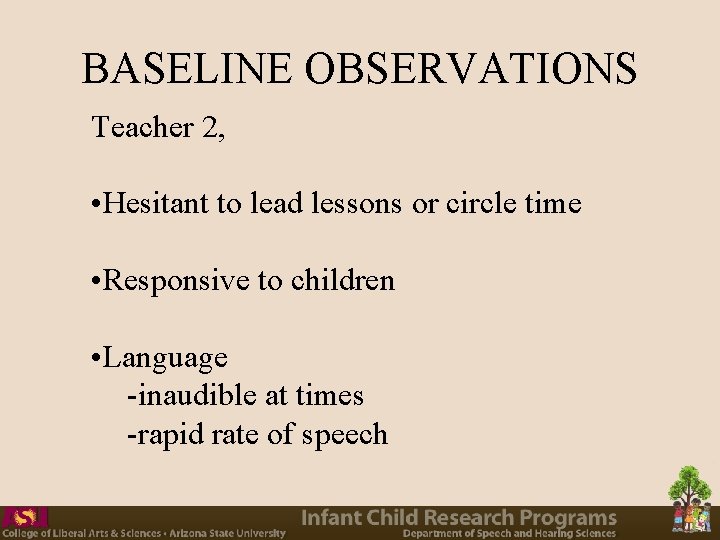 BASELINE OBSERVATIONS

Teacher 2,

•Hesitant to lead lessons or circle time

•Responsive to children

•Language
-inaudible at times
-rapid rate of speech

ASU
College of Liberal Arts & Sciences • Arizona State University

Infant Child Research Programs
Department of Speech and Hearing Sciences